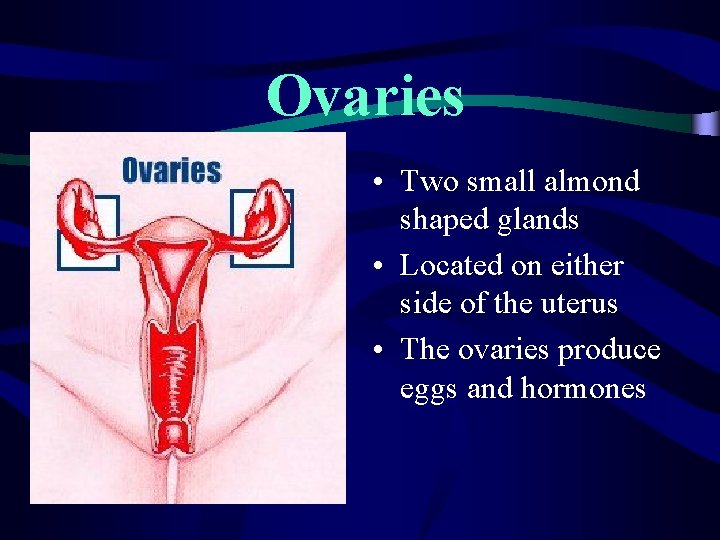 Ovaries

Ovaries

• Two small almond shaped glands
• Located on either side of the uterus
• The ovaries produce eggs and hormones